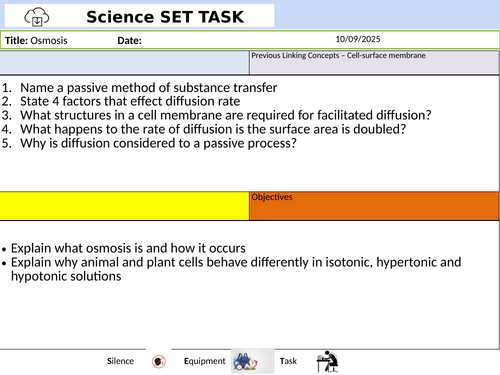 Science SET TASK

Title: Osmosis Date: 10/09/2025

Previous Linking Concepts – Cell-surface membrane

1. Name a passive method of substance transfer
2. State 4 factors that effect diffusion rate
3. What structures in a cell membrane are required for facilitated diffusion?
4. What happens to the rate of diffusion is the surface area is doubled?
5. Why is diffusion considered to a passive process?

Objectives

• Explain what osmosis is and how it occurs
• Explain why animal and plant cells behave differently in isotonic, hypertonic and hypotonic solutions

Silence Equipment Task